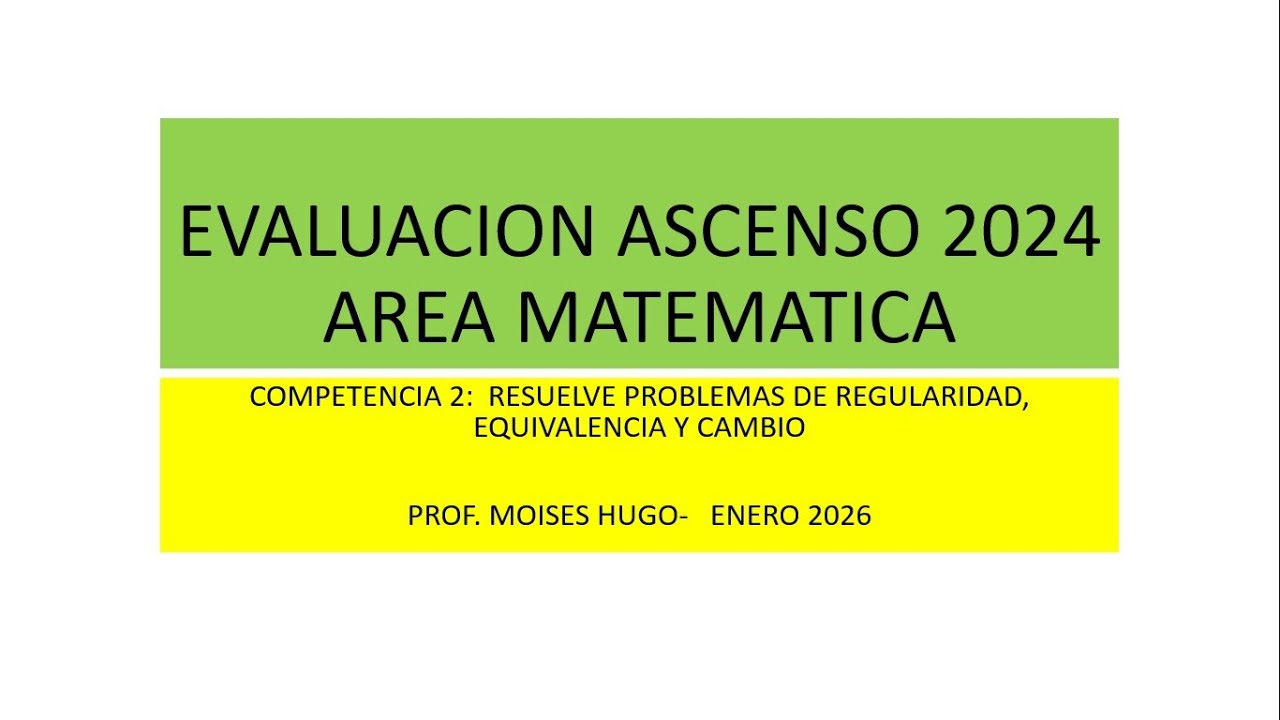 EVALUACION ASCENSO 2024
AREA MATEMATICA

COMPETENCIA 2: RESUELVE PROBLEMAS DE REGULARIDAD, EQUIVALENCIA Y CAMBIO

PROF. MOISES HUGO- ENERO 2026